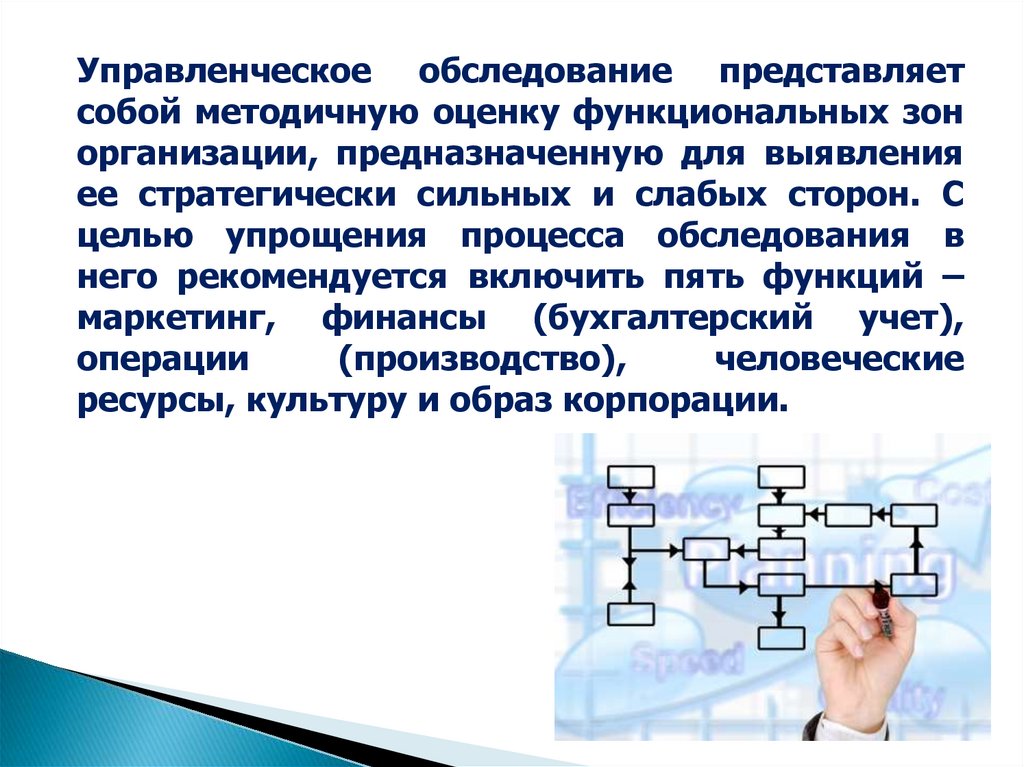 Управленческое обследование представляет собой методичную оценку функциональных зон организации, предназначенную для выявления ее стратегически сильных и слабых сторон. С целью упрощения процесса обследования в него рекомендуется включить пять функций – маркетинг, финансы (бухгалтерский учет), операции (производство), человеческие ресурсы, культуру и образ корпорации.

Efficiency
Cost
Planning
Speed
Quality